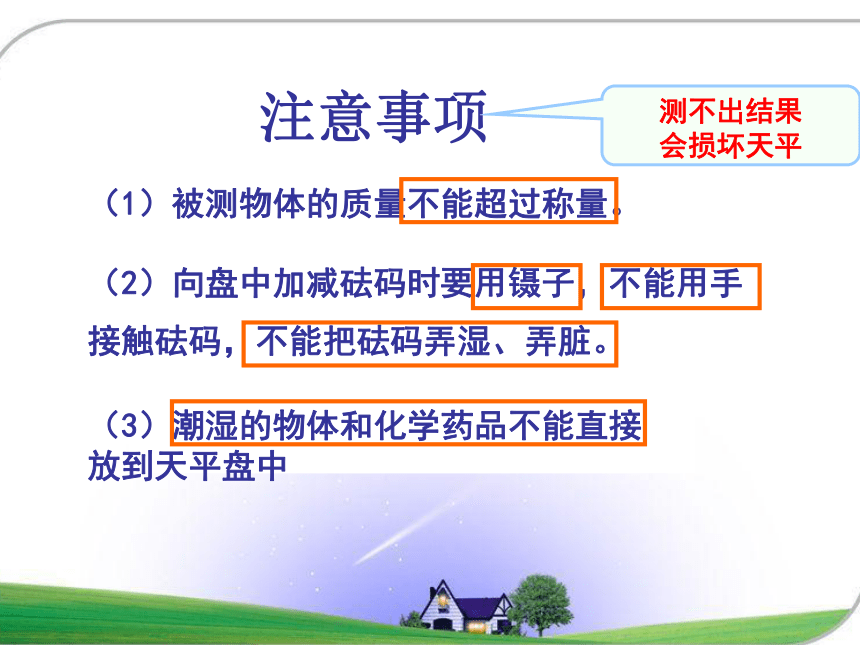 注意事项

测不出结果
会损坏天平

（1）被测物体的质量不能超过称量。

（2）向盘中加减砝码时要用镊子，不能用手接触砝码，不能把砝码弄湿、弄脏。

（3）潮湿的物体和化学药品不能直接放到天平盘中